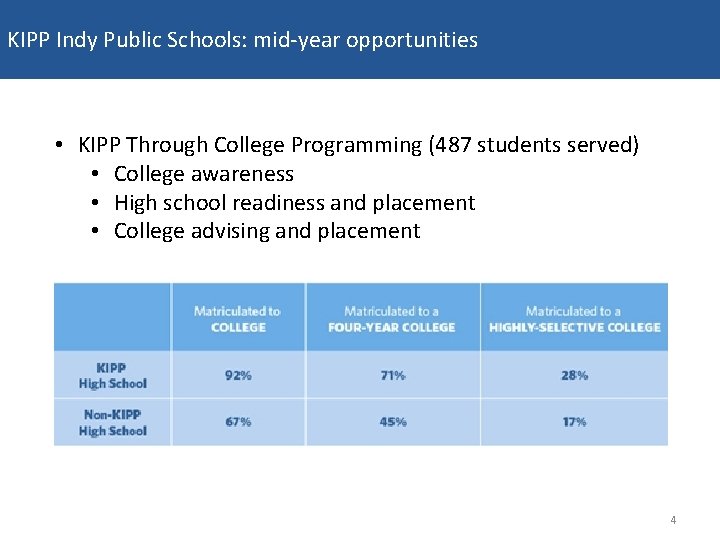 KIPP Indy Public Schools: mid-year opportunities

• KIPP Through College Programming (487 students served)
  • College awareness
  • High school readiness and placement
  • College advising and placement

| | Matriculated to COLLEGE | Matriculated to a FOUR-YEAR COLLEGE | Matriculated to a HIGHLY-SELECTIVE COLLEGE |
|---|---|---|---|
| KIPP High School | 92% | 71% | 28% |
| Non-KIPP High School | 67% | 45% | 17% |

4